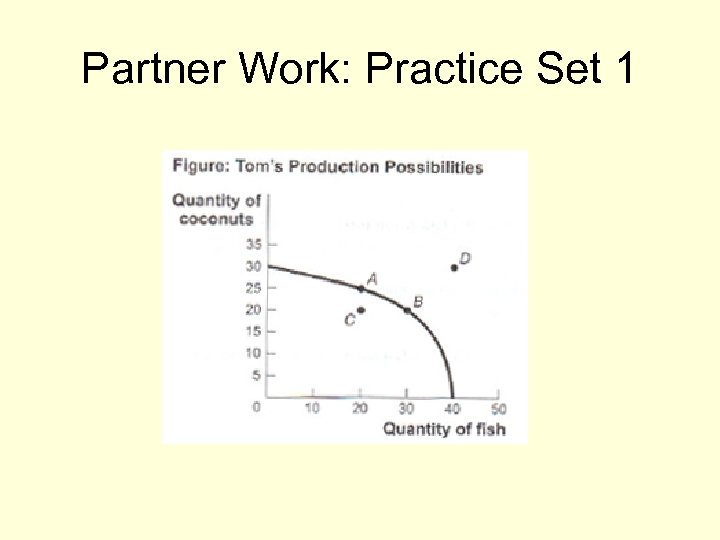 Partner Work: Practice Set 1

Figure: Tom's Production Possibilities

Quantity of coconuts

35
30
25
20
15
10
5
0

A
B
C
D

10
20
30
40
50

Quantity of fish